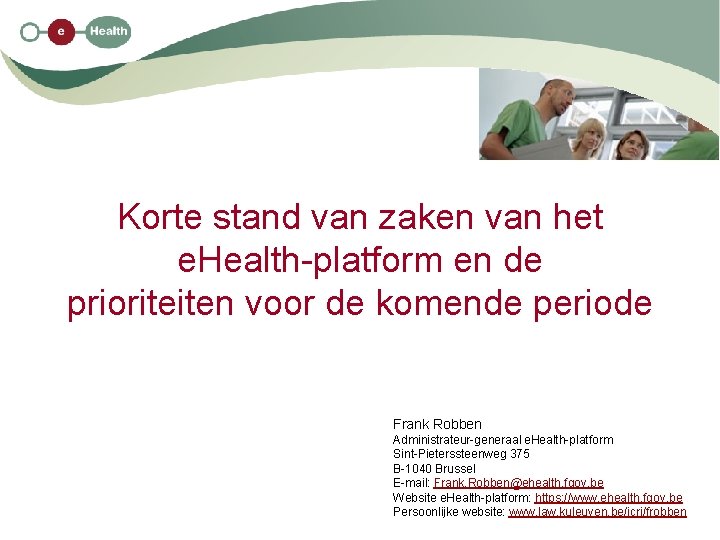 e Health

Korte stand van zaken van het eHealth-platform en de prioriteiten voor de komende periode

Frank Robben
Administrateur-generaal eHealth-platform
Sint-Pieterssteenweg 375
B-1040 Brussel
E-mail: Frank.Robben@ehealth.fgov.be
Website eHealth-platform: https://www.ehealth.fgov.be
Persoonlijke website: www.law.kuleuven.be/icri/frobben